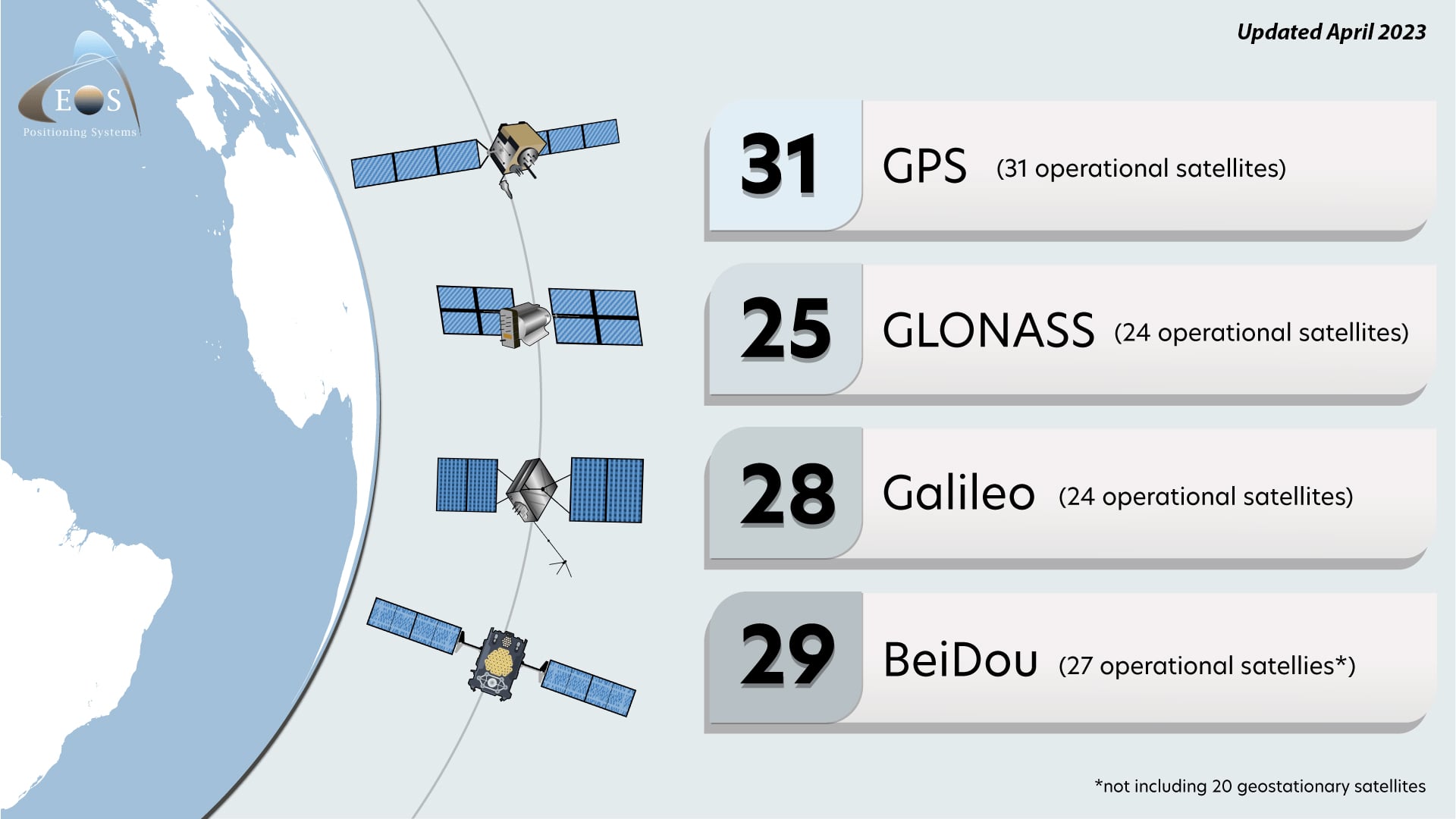 EOS
Positioning Systems

Updated April 2023

31 GPS (31 operational satellites)

25 GLONASS (24 operational satellites)

28 Galileo (24 operational satellites)

29 BeiDou (27 operational satellies*)

*not including 20 geostationary satellites